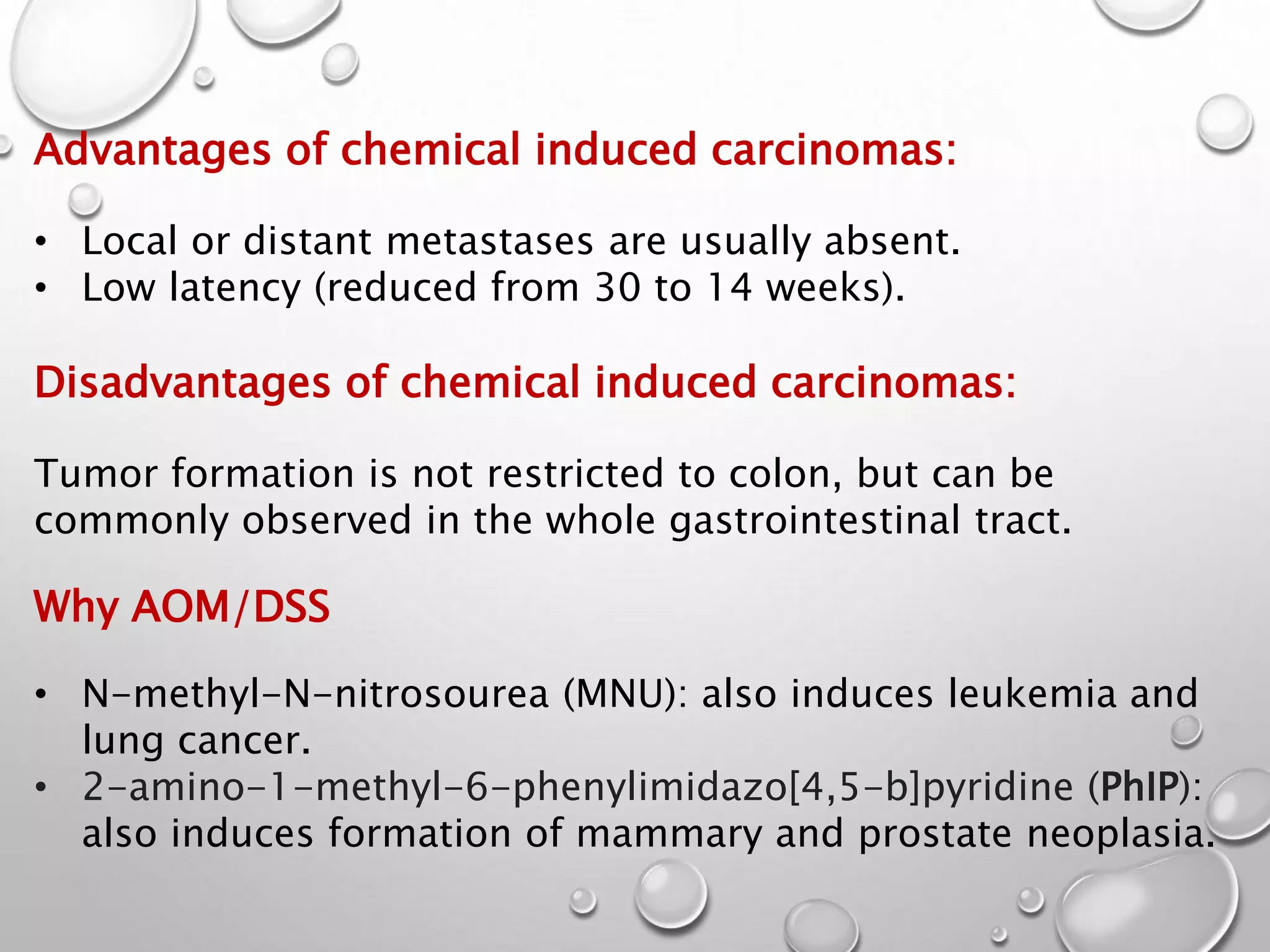 Advantages of chemical induced carcinomas:

• Local or distant metastases are usually absent.
• Low latency (reduced from 30 to 14 weeks).

Disadvantages of chemical induced carcinomas:

Tumor formation is not restricted to colon, but can be commonly observed in the whole gastrointestinal tract.

Why AOM/DSS

• N-methyl-N-nitrosourea (MNU): also induces leukemia and lung cancer.
• 2-amino-1-methyl-6-phenylimidazo[4,5-b]pyridine (PhIP): also induces formation of mammary and prostate neoplasia.